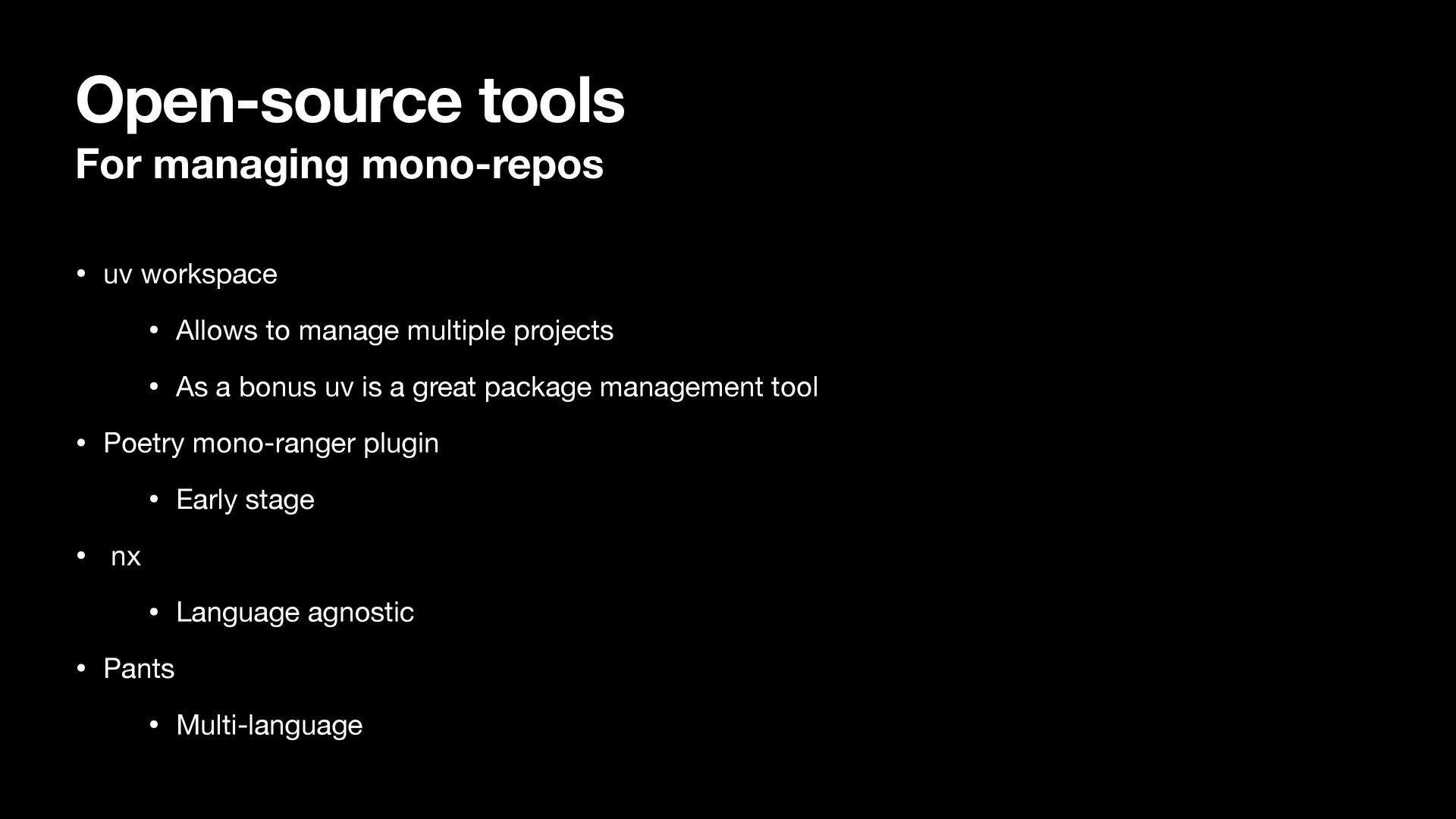 Open-source tools
For managing mono-repos

• uv workspace
  • Allows to manage multiple projects
  • As a bonus uv is a great package management tool
• Poetry mono-ranger plugin
  • Early stage
• nx
  • Language agnostic
• Pants
  • Multi-language